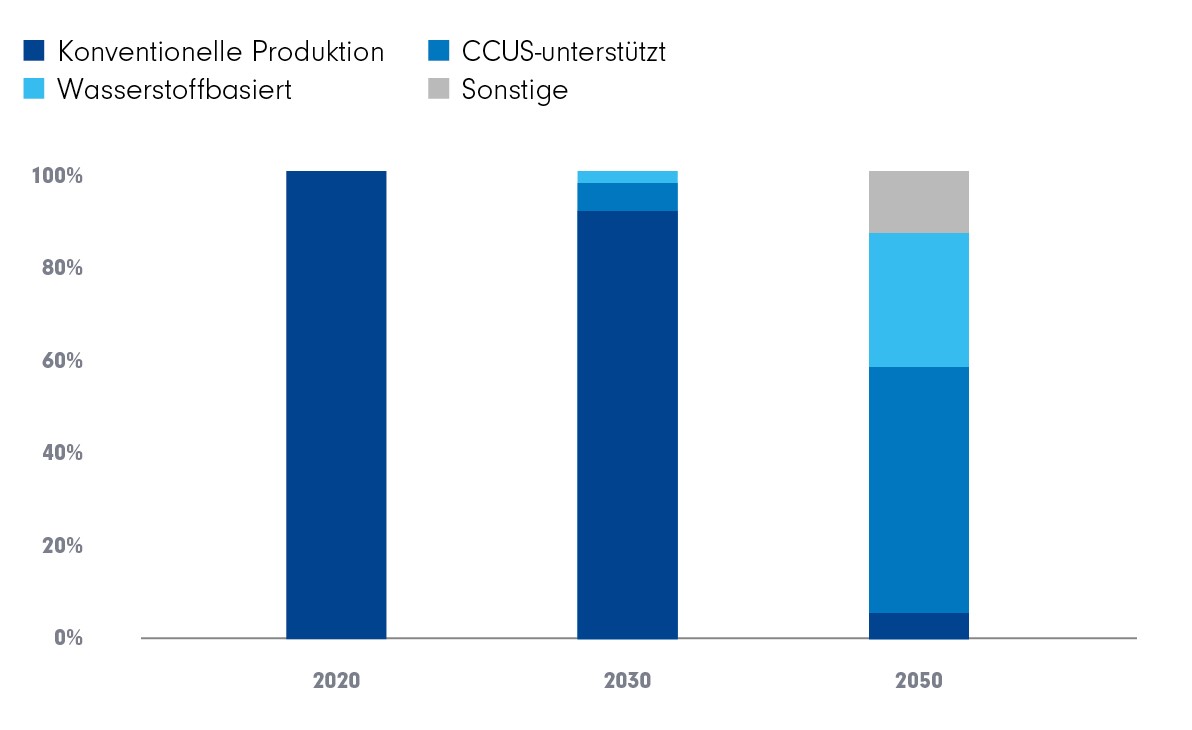 Konventionelle Produktion
CCUS-unterstützt
Wasserstoffbasiert
Sonstige

100%
80%
60%
40%
20%
0%

2020
2030
2050